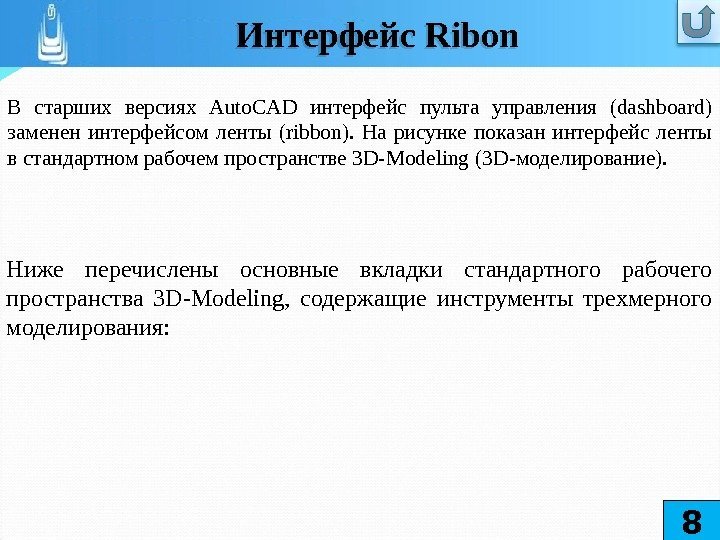 Интерфейс Ribon

В старших версиях AutoCAD интерфейс пульта управления (dashboard) заменен интерфейсом ленты (ribbon). На рисунке показан интерфейс ленты в стандартном рабочем пространстве 3D-Modeling (3D-моделирование).

Ниже перечислены основные вкладки стандартного рабочего пространства 3D-Modeling, содержащие инструменты трехмерного моделирования:

8